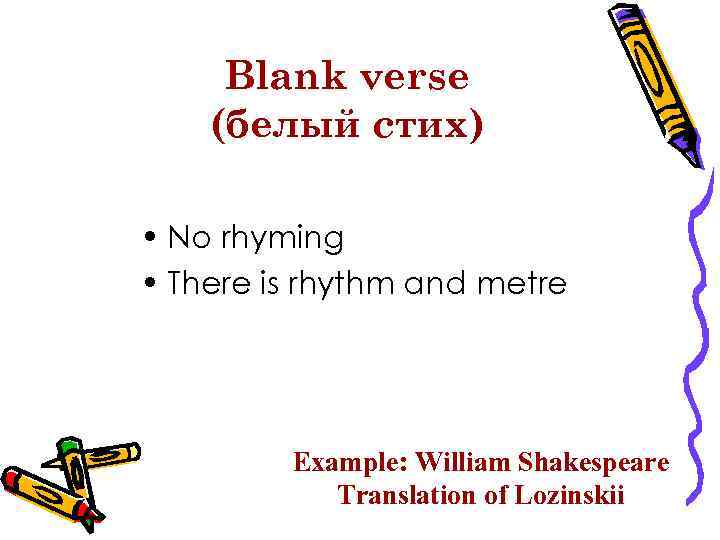 Blank verse
(белый стих)

• No rhyming
• There is rhythm and metre

Example: William Shakespeare
Translation of Lozinskii